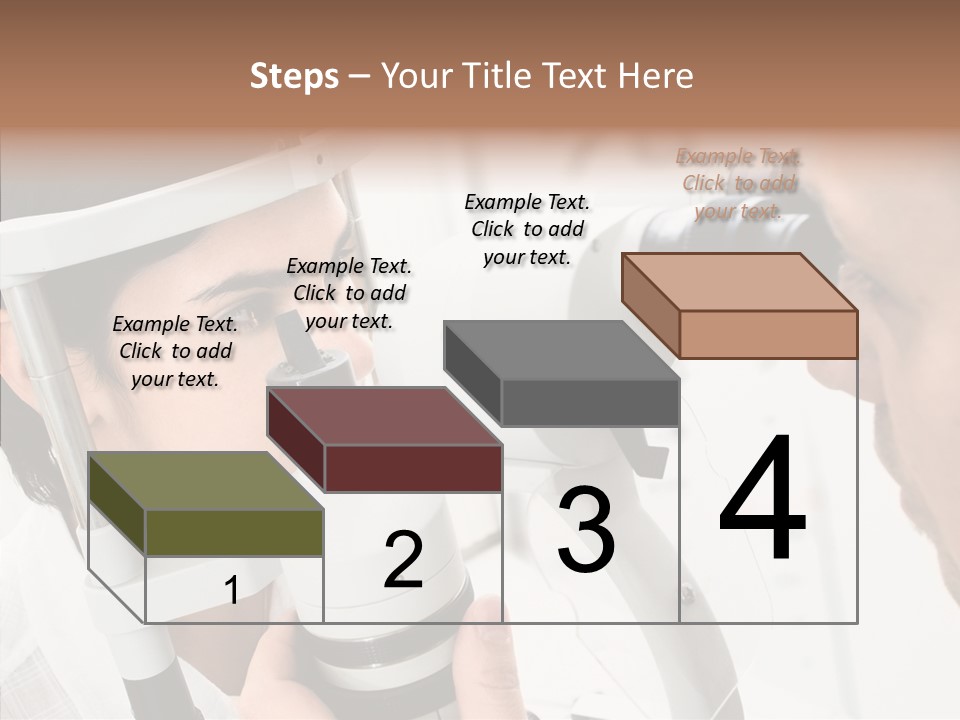 Steps – Your Title Text Here

Example Text. Click to add your text.

Example Text. Click to add your text.

Example Text. Click to add your text.

Example Text. Click to add your text.

1

2

3

4